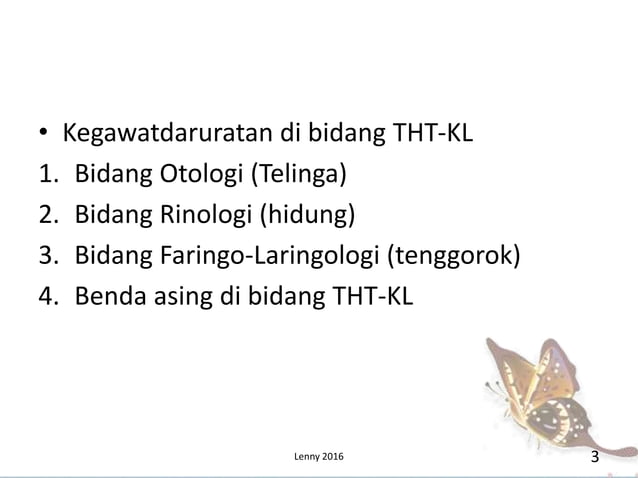 • Kegawatdaruratan di bidang THT-KL
1. Bidang Otologi (Telinga)
2. Bidang Rinologi (hidung)
3. Bidang Faringo-Laringologi (tenggorok)
4. Benda asing di bidang THT-KL

Lenny 2016

3